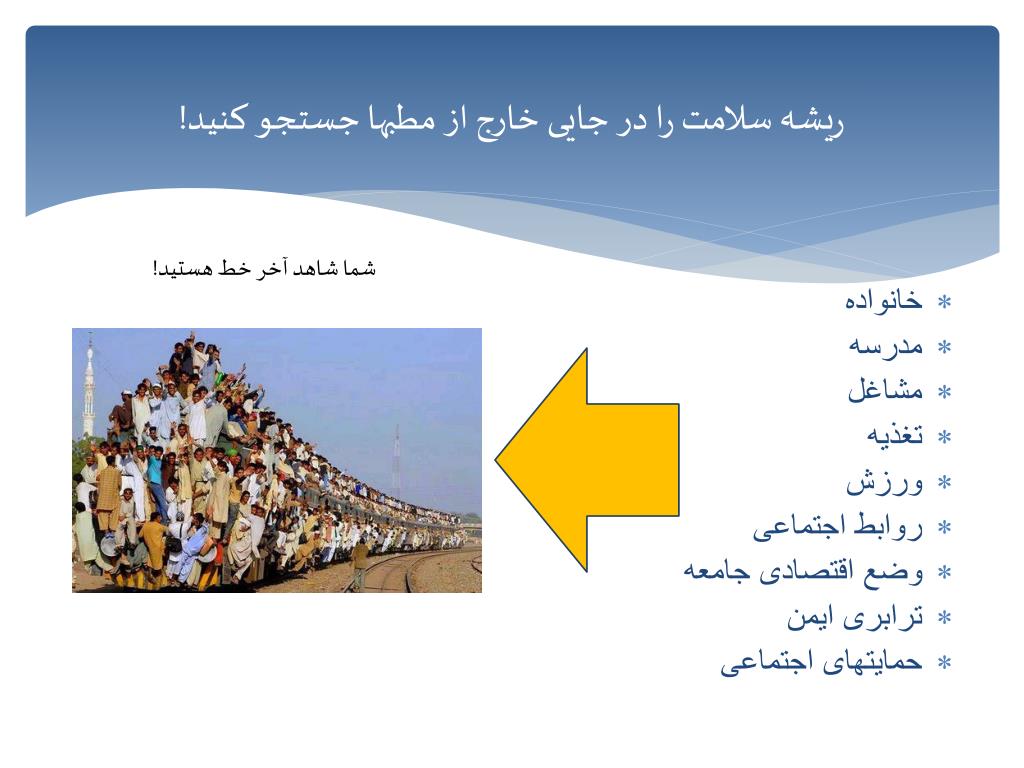 ریشه سلامت را در جایی خارج از مطبها جستجو کنید!

شما شاهد آخر خط هستید!

* خانواده
* مدرسه
* مشاغل
* تغذیه
* ورزش
* روابط اجتماعی
* وضع اقتصادی جامعه
* ترابری ایمن
* حمایتهای اجتماعی